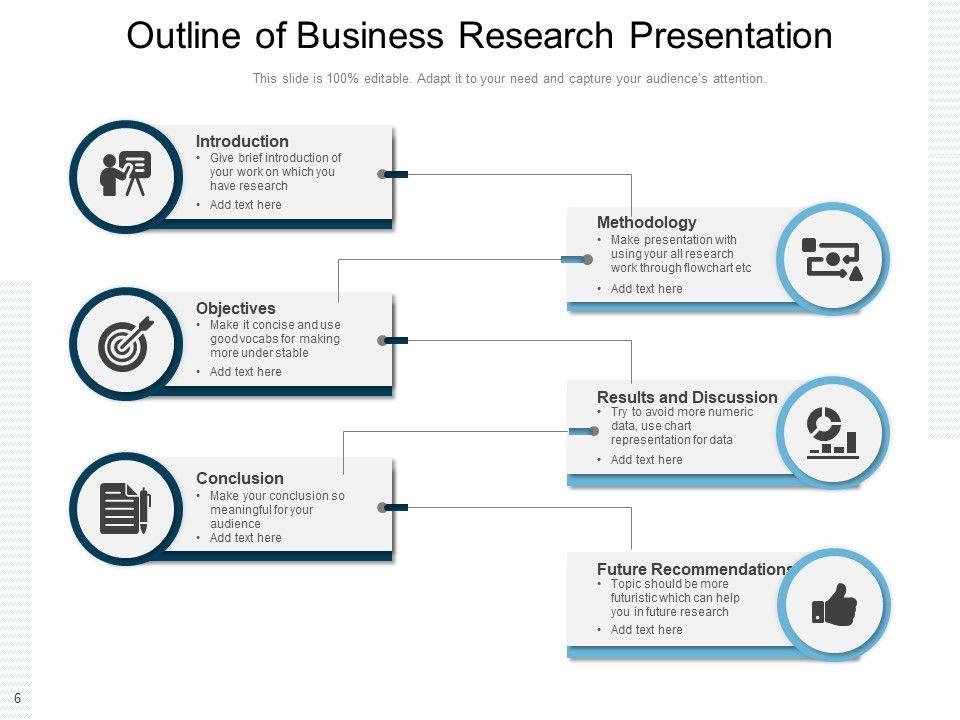 Outline of Business Research Presentation

This slide is 100% editable. Adapt it to your need and capture your audience's attention.

Introduction
• Give brief introduction of your work on which you have research
• Add text here

Methodology
• Make presentation with using your all research work through flowchart etc
• Add text here

Objectives
• Make it concise and use good vocabs for making more under stable
• Add text here

Results and Discussion
• Try to avoid more numeric data, use chart representation for data
• Add text here

Conclusion
• Make your conclusion so meaningful for your audience
• Add text here

Future Recommendations
• Topic should be more futuristic which can help you in future research
• Add text here

6